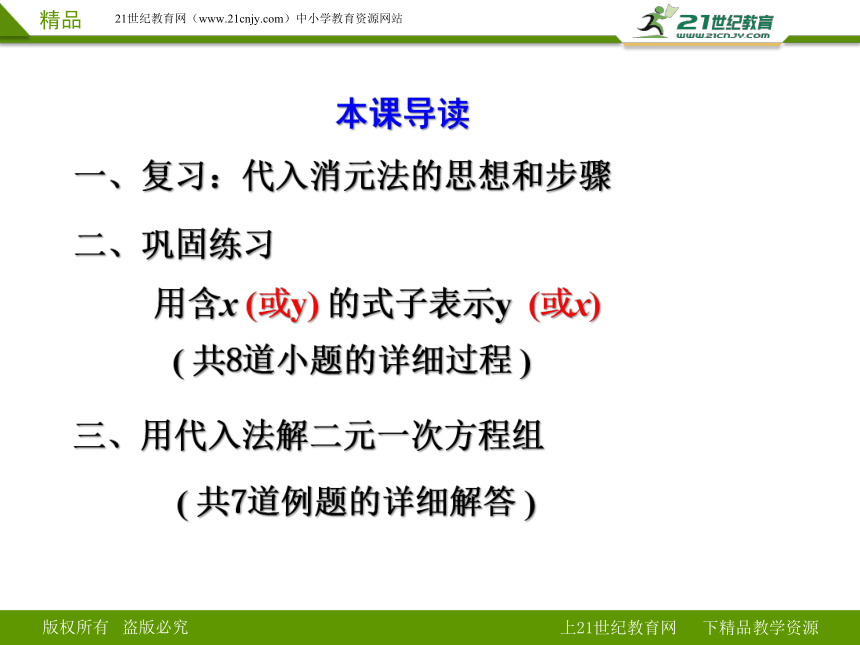 精品　21世纪教育网（www.21cnjy.com）中小学教育资源网站

21世纪教育
www.21cnjy.com

本课导读

一、复习：代入消元法的思想和步骤

二、巩固练习

用含$x$ (或y) 的式子表示y (或$x$)

( 共8道小题的详细过程 )

三、用代入法解二元一次方程组

( 共7道例题的详细解答 )

版权所有　盗版必究　　上21世纪教育网　下精品教学资源